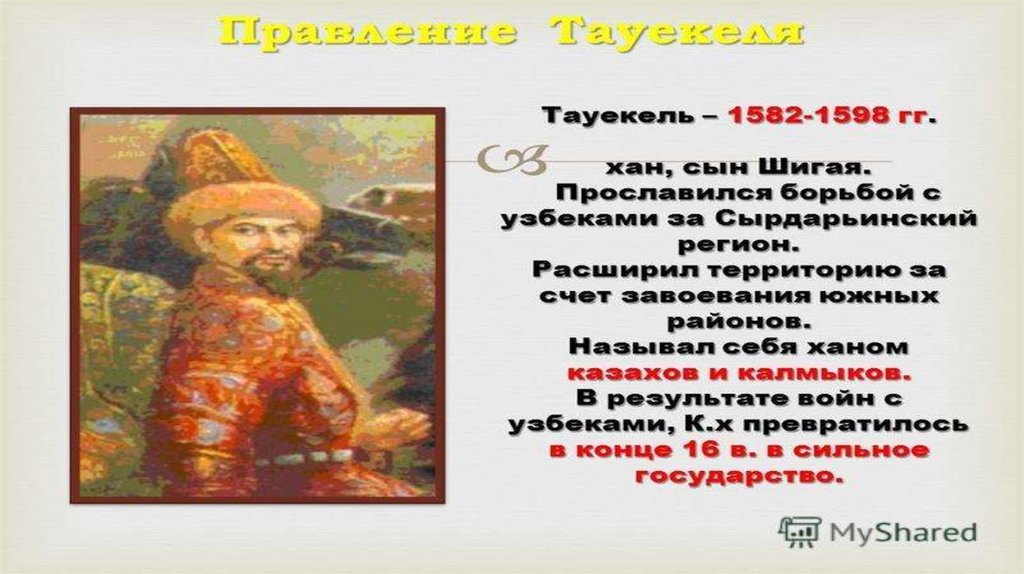 Правление Тауекеля

Тауекель – 1582-1598 гг.

хан, сын Шигая. Прославился борьбой с узбеками за Сырдарьинский регион. Расширил территорию за счет завоевания южных районов. Называл себя ханом казахов и калмыков. В результате войн с узбеками, К.х превратилось в конце 16 в. в сильное государство.

MyShared